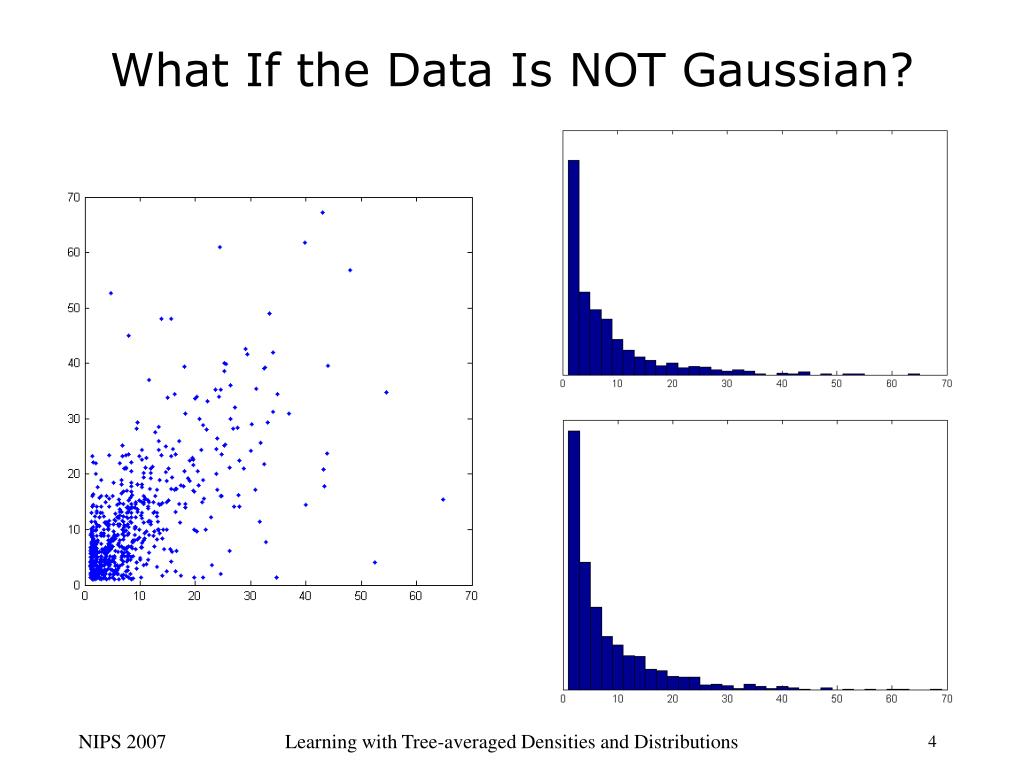 What If the Data Is NOT Gaussian?

70
60
50
40
30
20
10
0
0 10 20 30 40 50 60 70

0 10 20 30 40 50 60 70

0 10 20 30 40 50 60 70

NIPS 2007

Learning with Tree-averaged Densities and Distributions

4